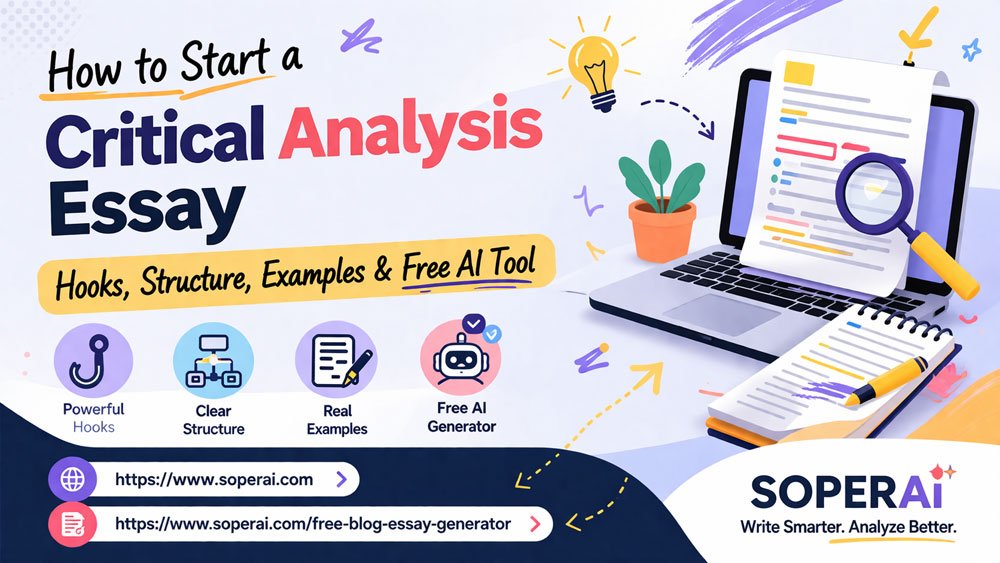 How to Start a
Critical Analysis Essay

Hooks, Structure, Examples & Free AI Tool

Powerful Hooks

Clear Structure

Real Examples

Free AI Generator

https://www.soperai.com

https://www.soperai.com/free-blog-essay-generator

SOPERAI
Write Smarter. Analyze Better.